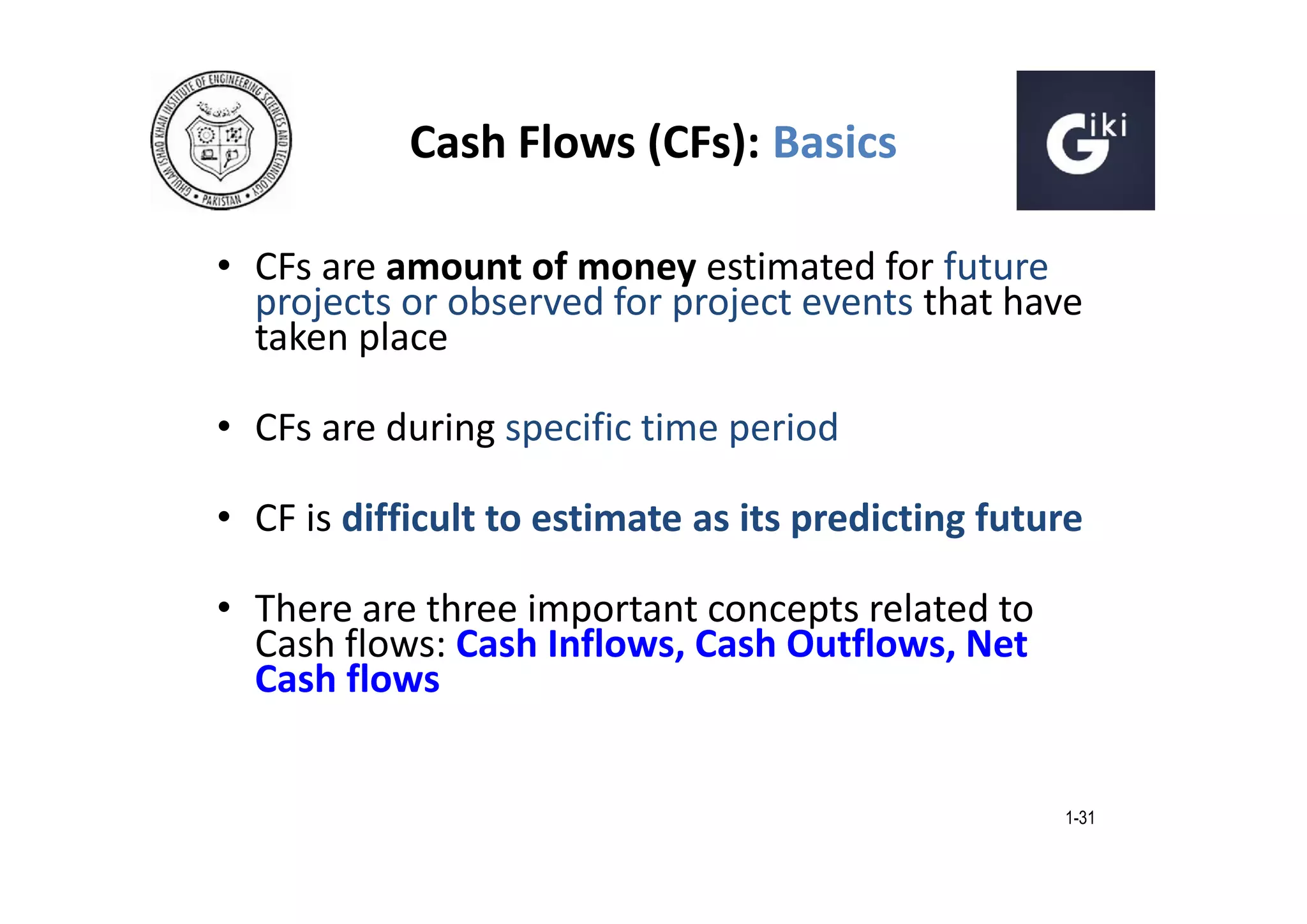 GHULAM ISHAQ KHAN INSTITUTE OF ENGINEERING SCIENCES AND TECHNOLOGY • PAKISTAN •

Cash Flows (CFs): Basics

Giki

• CFs are amount of money estimated for future projects or observed for project events that have taken place

• CFs are during specific time period

• CF is difficult to estimate as its predicting future

• There are three important concepts related to Cash flows: Cash Inflows, Cash Outflows, Net Cash flows

1-31